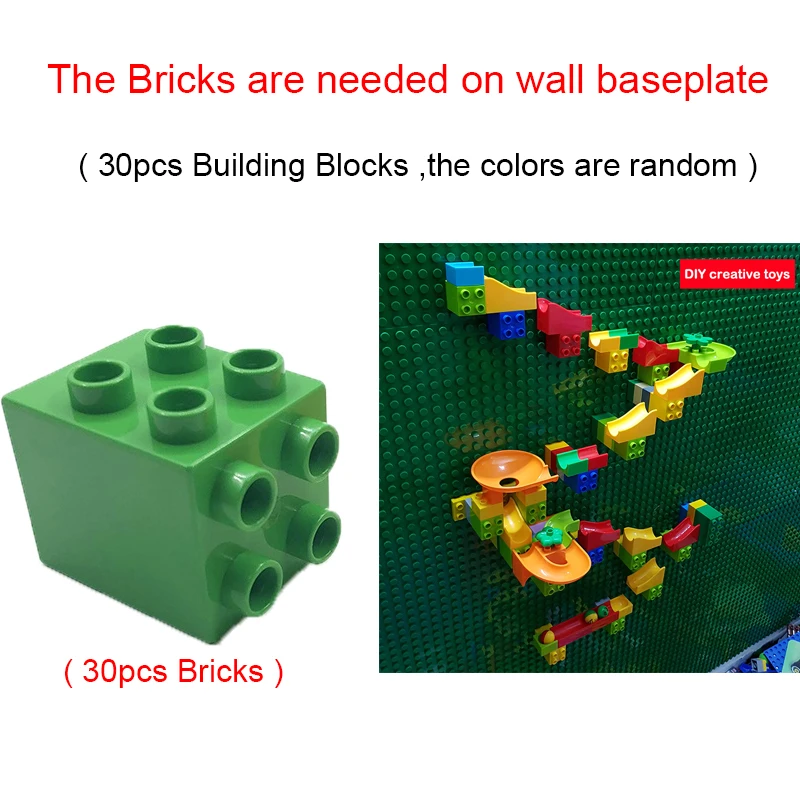 The Bricks are needed on wall baseplate

( 30pcs Building Blocks ,the colors are random )

DIY creative toys

( 30pcs Bricks )